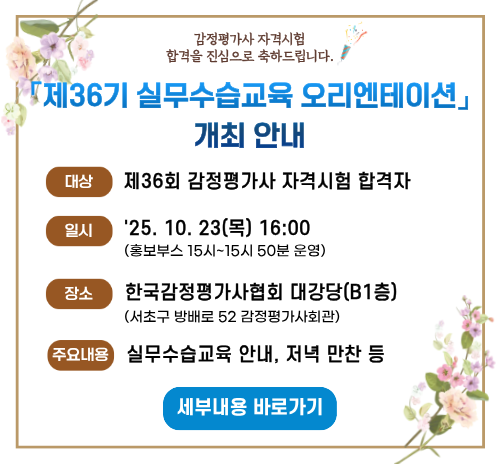 감정평가사 자격시험
합격을 진심으로 축하드립니다.

「제36기 실무수습교육 오리엔테이션」
개최 안내

대상 제36회 감정평가사 자격시험 합격자

일시 '25. 10. 23(목) 16:00
(홍보부스 15시~15시 50분 운영)

장소 한국감정평가사협회 대강당(B1층)
(서초구 방배로 52 감정평가사회관)

주요내용 실무수습교육 안내, 저녁 만찬 등

세부내용 바로가기